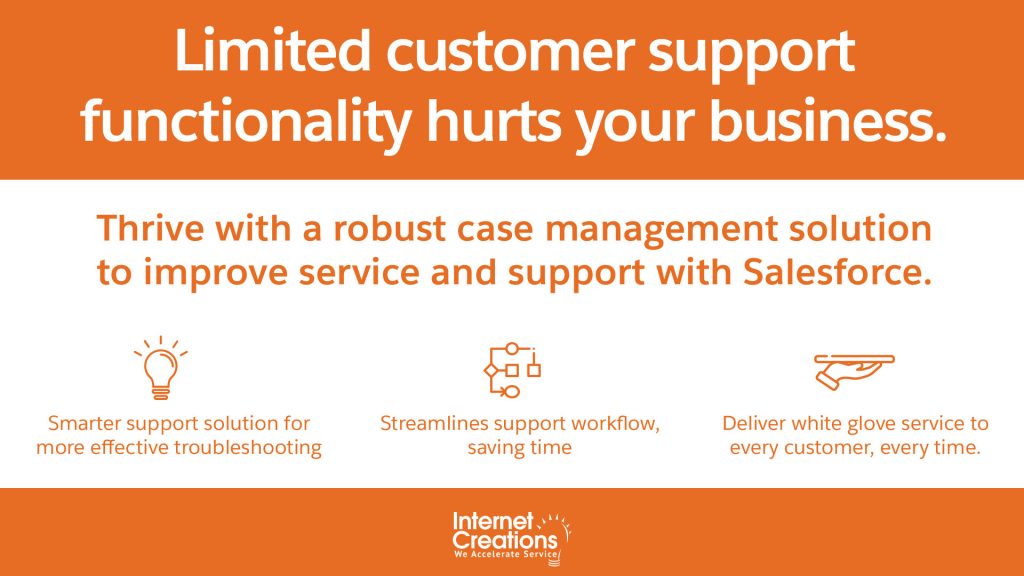 Limited customer support functionality hurts your business.

Thrive with a robust case management solution to improve service and support with Salesforce.

Smarter support solution for more effective troubleshooting

Streamlines support workflow, saving time

Deliver white glove service to every customer, every time.

Internet Creations
We Accelerate Service